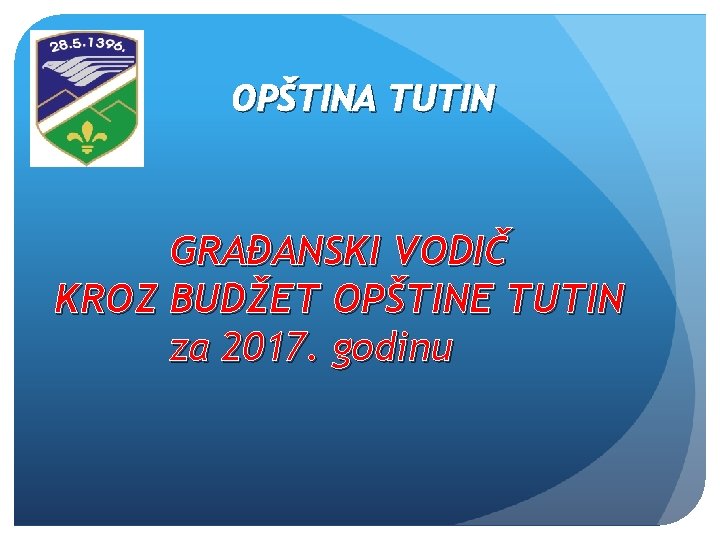 28.5.1396.

OPŠTINA TUTIN

GRAĐANSKI VODIČ
KROZ BUDŽET OPŠTINE TUTIN
za 2017. godinu